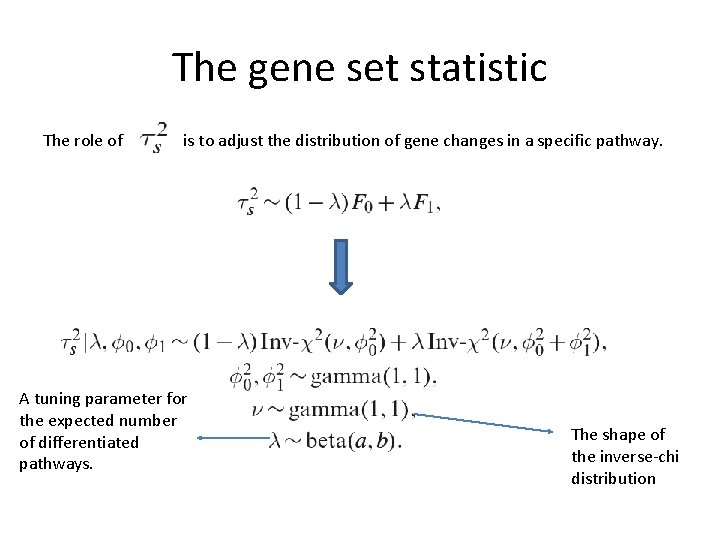 The gene set statistic

The role of $\tau_s^2$ is to adjust the distribution of gene changes in a specific pathway.

$\tau_s^2 \sim (1-\lambda)F_0 + \lambda F_1,$

$\tau_s^2 | \lambda, \phi_0, \phi_1 \sim (1-\lambda)\,\text{Inv-}\chi^2(\nu, \phi_0^2) + \lambda\,\text{Inv-}\chi^2(\nu, \phi_0^2 + \phi_1^2),$

$\phi_0^2, \phi_1^2 \sim \text{gamma}(1,1),$

$\nu \sim \text{gamma}(1,1),$

$\lambda \sim \text{beta}(a,b).$

A tuning parameter for the expected number of differentiated pathways.

The shape of the inverse-chi distribution